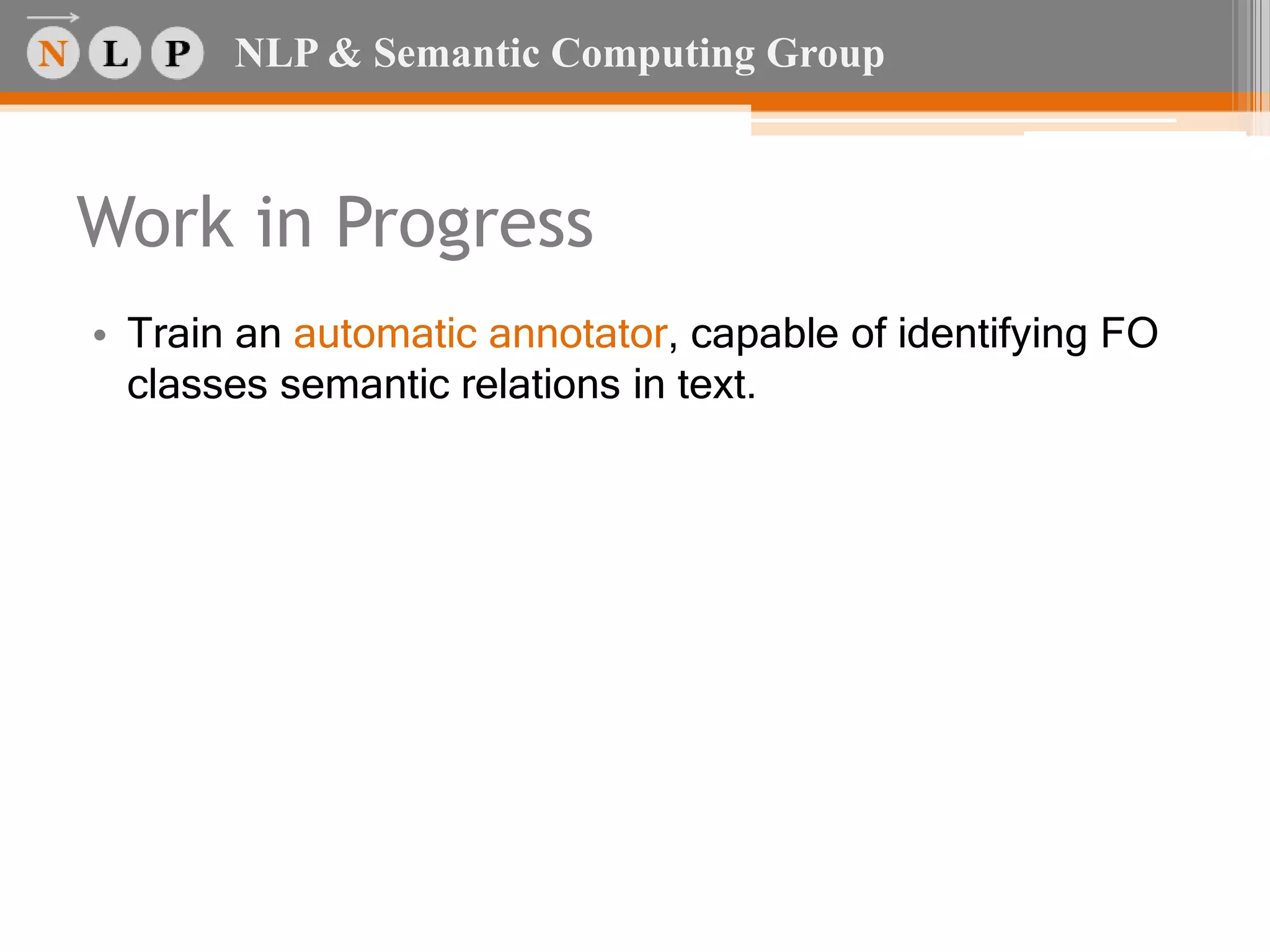 N L P NLP & Semantic Computing Group

Work in Progress

• Train an automatic annotator, capable of identifying FO classes semantic relations in text.